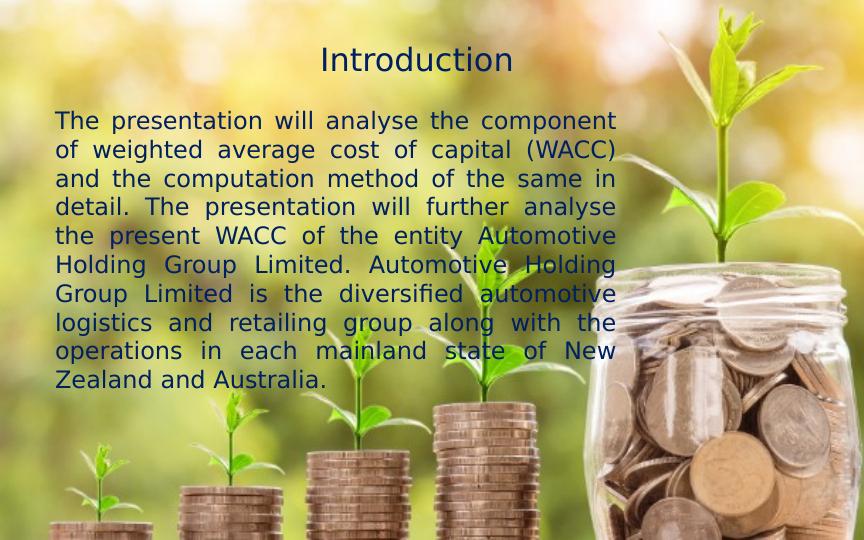 Introduction

The presentation will analyse the component of weighted average cost of capital (WACC) and the computation method of the same in detail. The presentation will further analyse the present WACC of the entity Automotive Holding Group Limited. Automotive Holding Group Limited is the diversified automotive logistics and retailing group along with the operations in each mainland state of New Zealand and Australia.